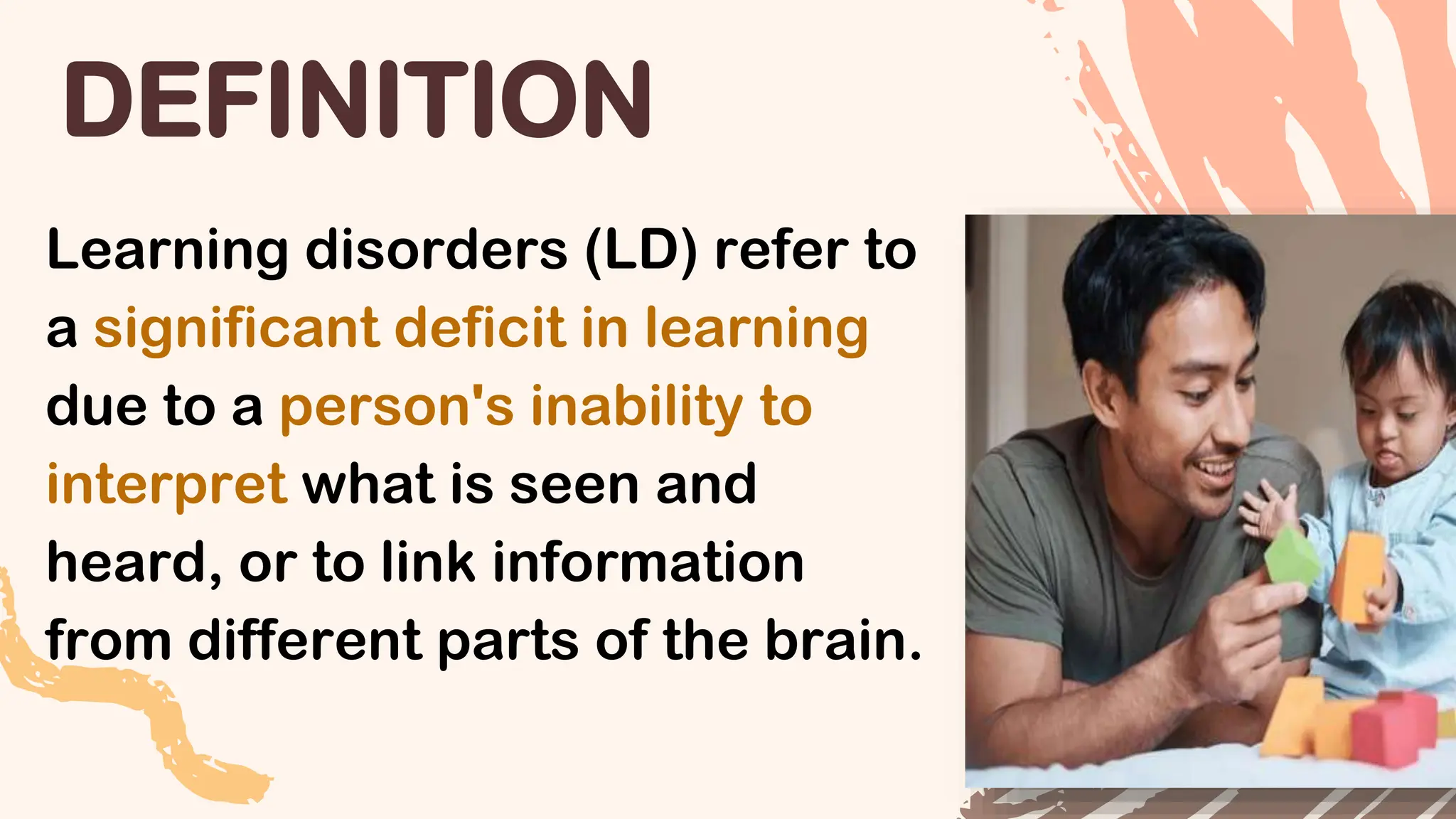 DEFINITION

Learning disorders (LD) refer to a significant deficit in learning due to a person's inability to interpret what is seen and heard, or to link information from different parts of the brain.